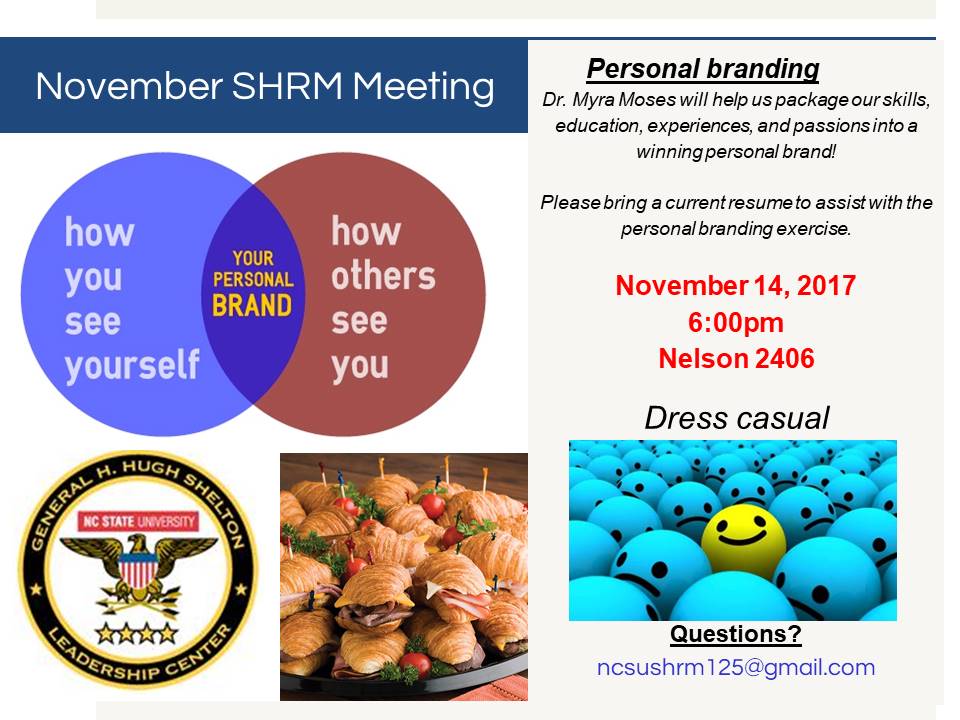 November SHRM Meeting

how you see yourself

YOUR PERSONAL BRAND

how others see you

GENERAL H. HUGH SHELTON

NC STATE UNIVERSITY

LEADERSHIP CENTER

Personal branding

Dr. Myra Moses will help us package our skills, education, experiences, and passions into a winning personal brand!

Please bring a current resume to assist with the personal branding exercise.

November 14, 2017
6:00pm
Nelson 2406

Dress casual

Questions?

ncsushrm125@gmail.com